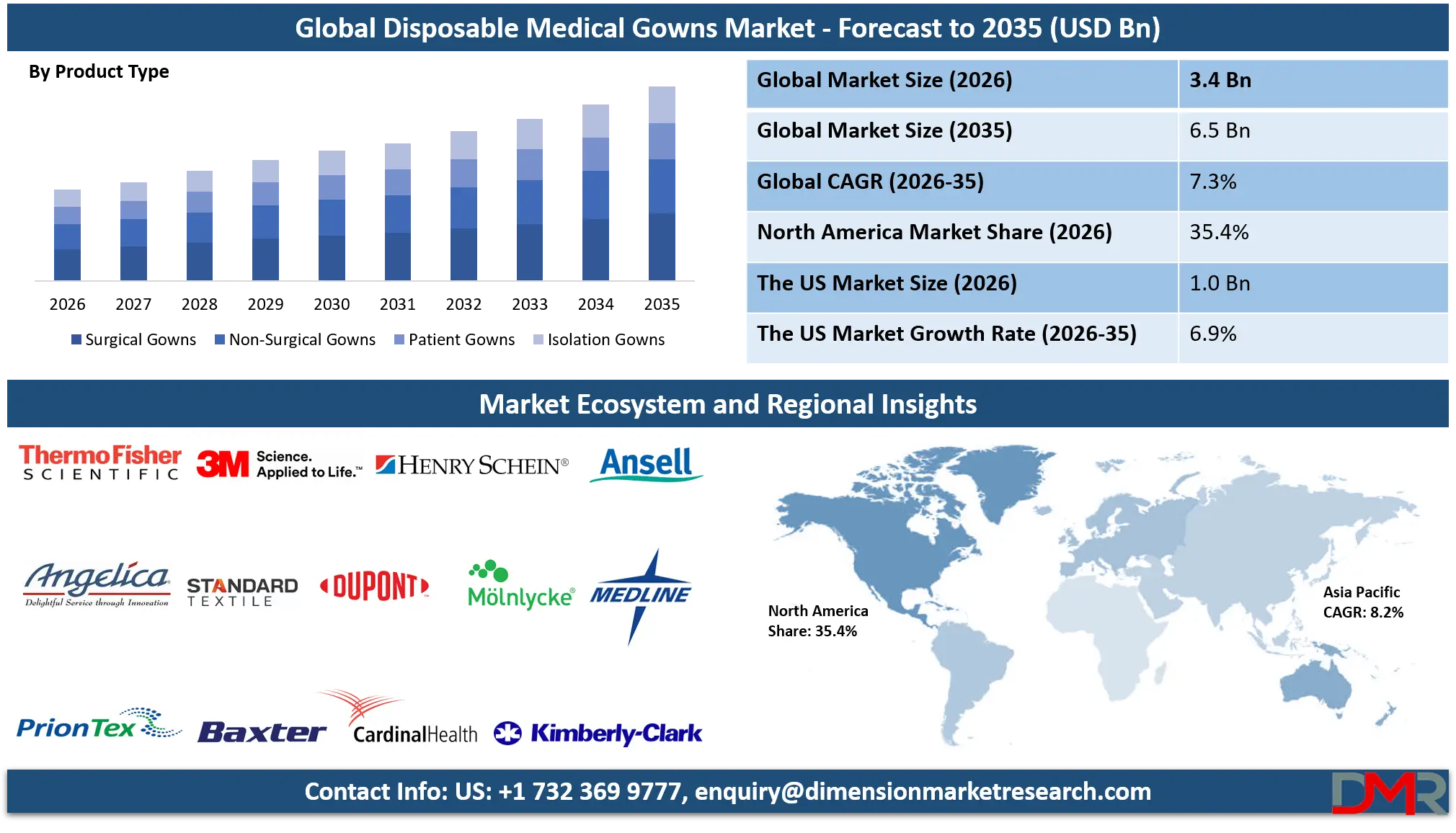 Global Disposable Medical Gowns Market - Forecast to 2035 (USD Bn)

By Product Type

2026 2027 2028 2029 2030 2031 2032 2033 2034 2035

Surgical Gowns Non-Surgical Gowns Patient Gowns Isolation Gowns

| Global Market Size (2026) | 3.4 Bn |
|---|---|
| Global Market Size (2035) | 6.5 Bn |
| Global CAGR (2026-35) | 7.3% |
| North America Market Share (2026) | 35.4% |
| The US Market Size (2026) | 1.0 Bn |
| The US Market Growth Rate (2026-35) | 6.9% |

Market Ecosystem and Regional Insights

ThermoFisher SCIENTIFIC
3M Science. Applied to Life.™
HENRY SCHEIN®
Ansell
Angelica Delightful Service through Innovation
STANDARD TEXTILE
DUPONT
Mölnlycke®
MEDLINE
PrionTex
Baxter
CardinalHealth
Kimberly-Clark

North America Share: 35.4%

Asia Pacific CAGR: 8.2%

Contact Info: US: +1 732 369 9777, enquiry@dimensionmarketresearch.com

DMR